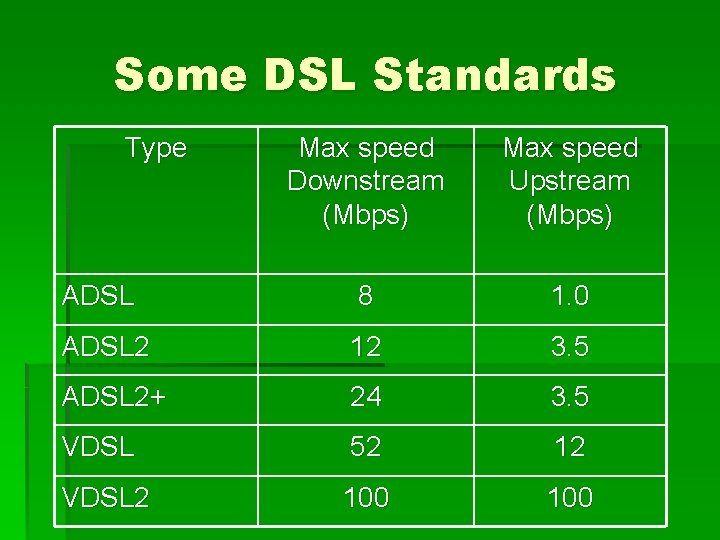 Some DSL Standards

| Type | Max speed Downstream (Mbps) | Max speed Upstream (Mbps) |
|---|---|---|
| ADSL | 8 | 1.0 |
| ADSL2 | 12 | 3.5 |
| ADSL2+ | 24 | 3.5 |
| VDSL | 52 | 12 |
| VDSL2 | 100 | 100 |